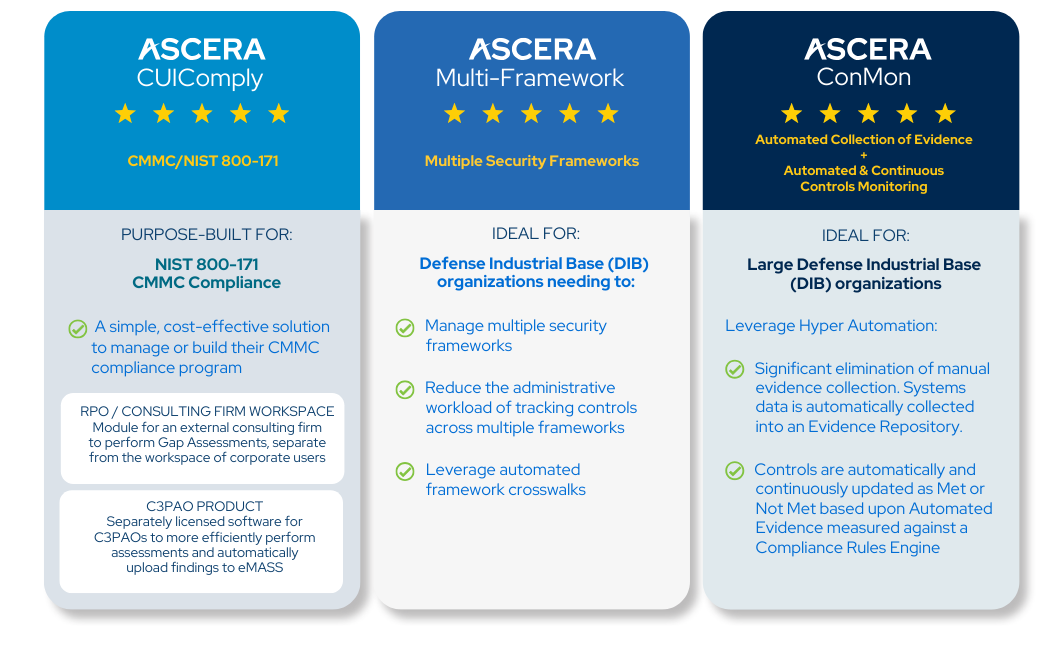 ASCERA
CUIComply
★ ★ ★ ★ ★

CMMC/NIST 800-171

PURPOSE-BUILT FOR:

NIST 800-171
CMMC Compliance

A simple, cost-effective solution to manage or build their CMMC compliance program

RPO / CONSULTING FIRM WORKSPACE
Module for an external consulting firm to perform Gap Assessments, separate from the workspace of corporate users

C3PAO PRODUCT
Separately licensed software for C3PAOs to more efficiently perform assessments and automatically upload findings to eMASS

ASCERA
Multi-Framework
★ ★ ★ ★ ★

Multiple Security Frameworks

IDEAL FOR:

Defense Industrial Base (DIB) organizations needing to:

Manage multiple security frameworks

Reduce the administrative workload of tracking controls across multiple frameworks

Leverage automated framework crosswalks

ASCERA
ConMon
★ ★ ★ ★ ★

Automated Collection of Evidence
+
Automated & Continuous Controls Monitoring

IDEAL FOR:

Large Defense Industrial Base (DIB) organizations

Leverage Hyper Automation:

Significant elimination of manual evidence collection. Systems data is automatically collected into an Evidence Repository.

Controls are automatically and continuously updated as Met or Not Met based upon Automated Evidence measured against a Compliance Rules Engine